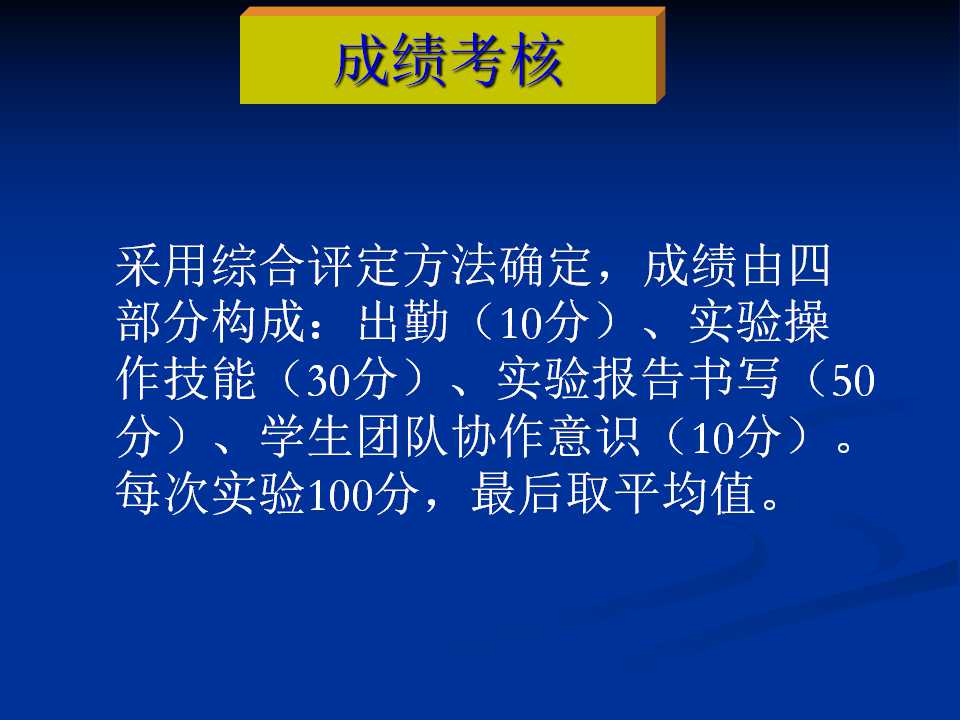 成绩考核

采用综合评定方法确定，成绩由四部分构成：出勤（10分）、实验操作技能（30分）、实验报告书写（50分）、学生团队协作意识（10分）。每次实验100分，最后取平均值。